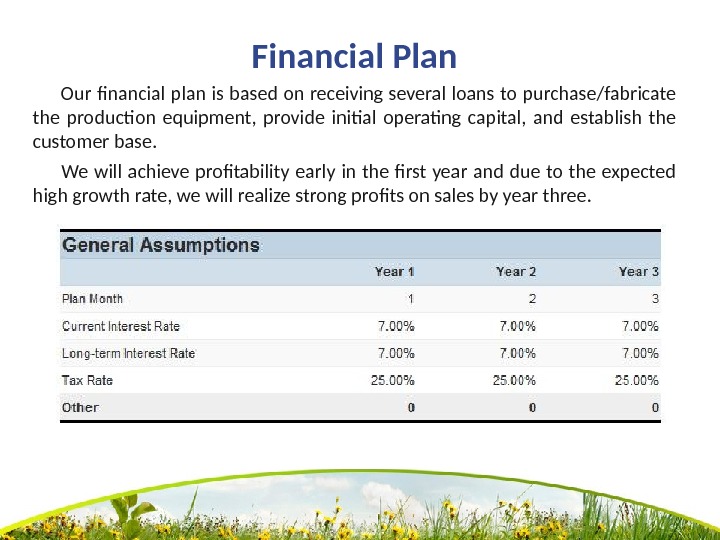 Financial Plan

Our financial plan is based on receiving several loans to purchase/fabricate the production equipment, provide initial operating capital, and establish the customer base.

We will achieve profitability early in the first year and due to the expected high growth rate, we will realize strong profits on sales by year three.

General Assumptions

| | Year 1 | Year 2 | Year 3 |
|---|---|---|---|
| Plan Month | 1 | 2 | 3 |
| Current Interest Rate | 7.00% | 7.00% | 7.00% |
| Long-term Interest Rate | 7.00% | 7.00% | 7.00% |
| Tax Rate | 25.00% | 25.00% | 25.00% |
| Other | 0 | 0 | 0 |